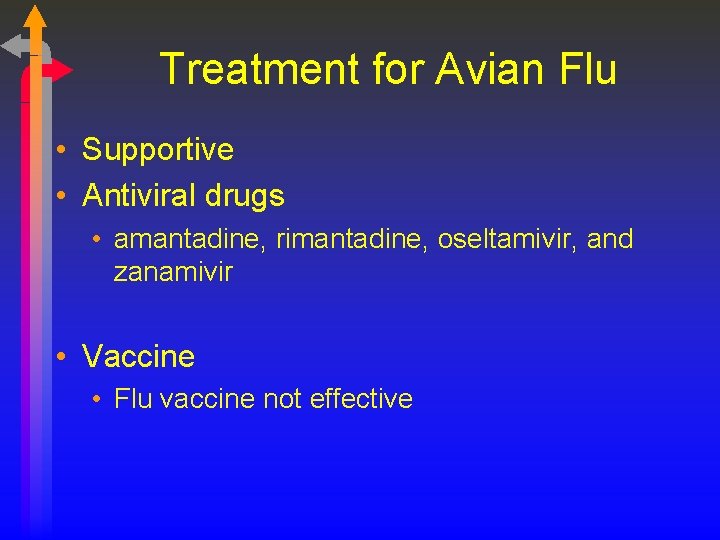 Treatment for Avian Flu

• Supportive
• Antiviral drugs
  • amantadine, rimantadine, oseltamivir, and zanamivir

• Vaccine
  • Flu vaccine not effective